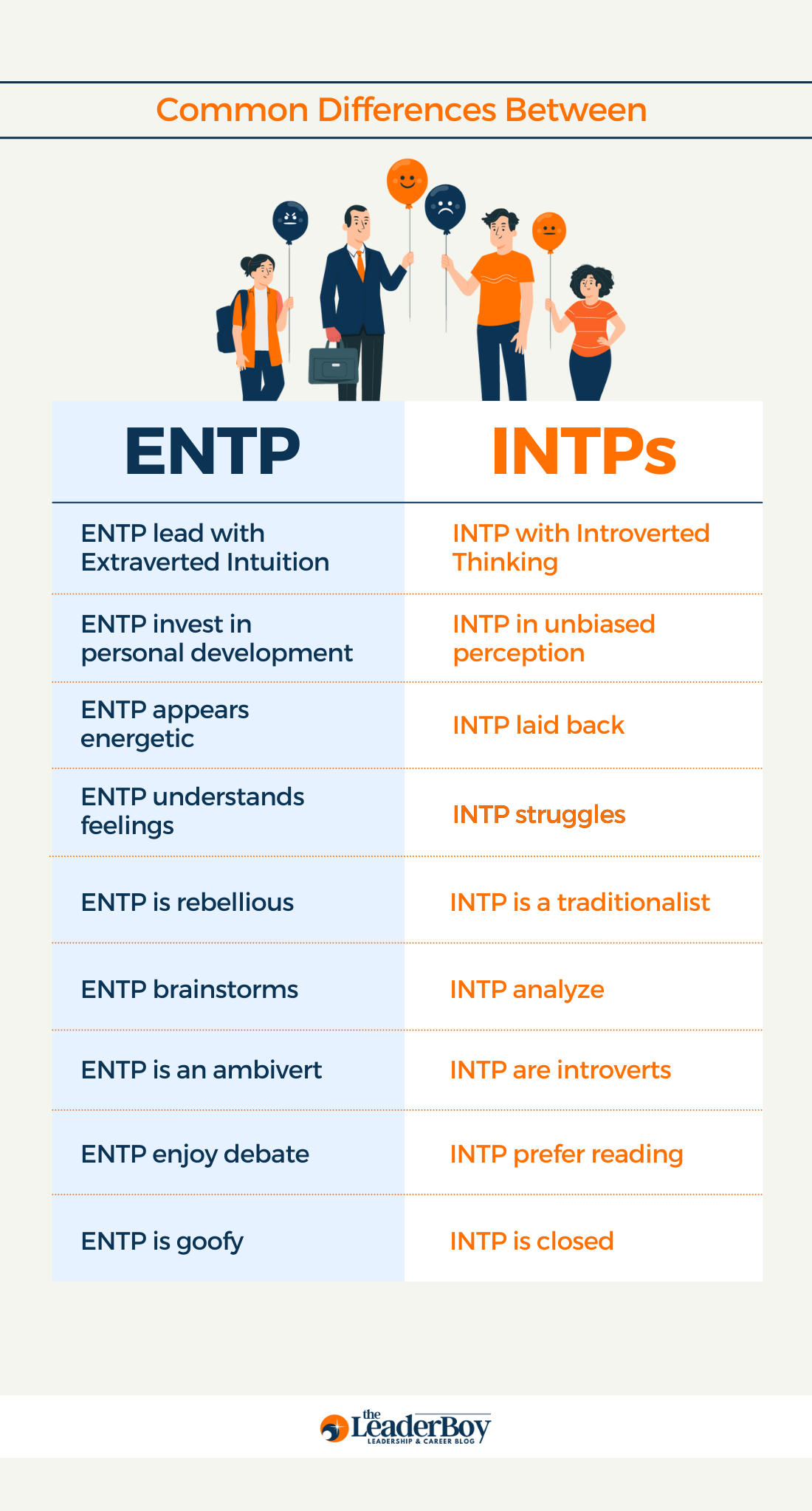 Common Differences Between

| ENTP | INTPs |
|---|---|
| ENTP lead with Extraverted Intuition | INTP with Introverted Thinking |
| ENTP invest in personal development | INTP in unbiased perception |
| ENTP appears energetic | INTP laid back |
| ENTP understands feelings | INTP struggles |
| ENTP is rebellious | INTP is a traditionalist |
| ENTP brainstorms | INTP analyze |
| ENTP is an ambivert | INTP are introverts |
| ENTP enjoy debate | INTP prefer reading |
| ENTP is goofy | INTP is closed |

the LeaderBoy
LEADERSHIP & CAREER BLOG